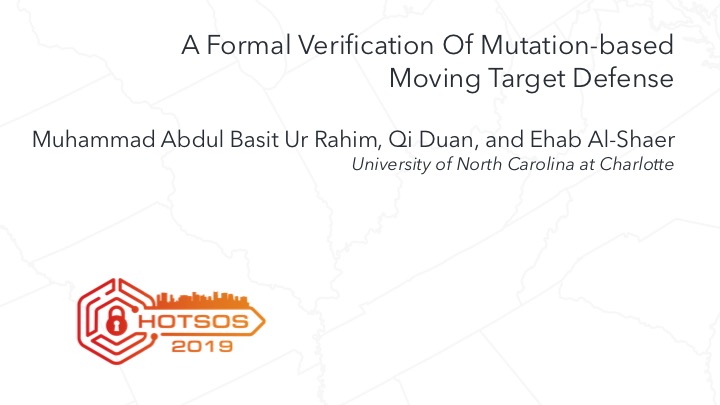 A Formal Verification Of Mutation-based Moving Target Defense

Muhammad Abdul Basit Ur Rahim, Qi Duan, and Ehab Al-Shaer
University of North Carolina at Charlotte

HOTSOS
2019